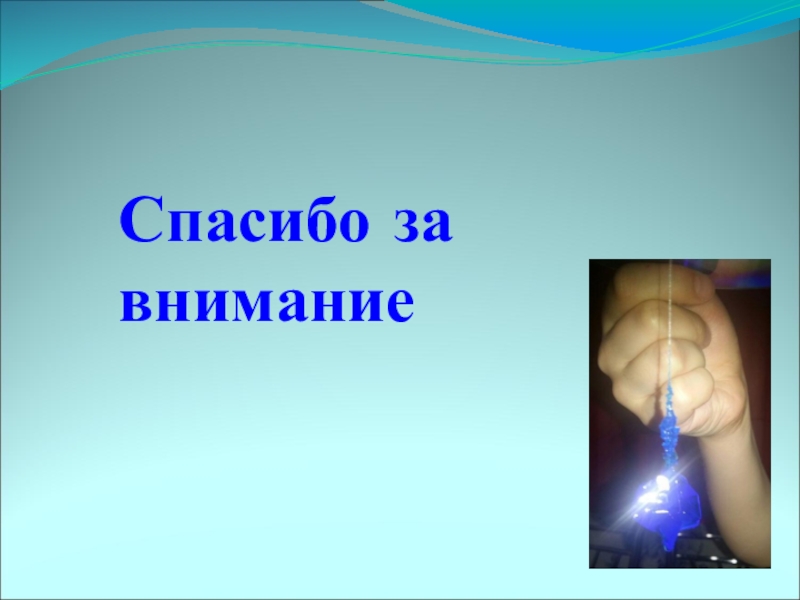 Спасибо за внимание